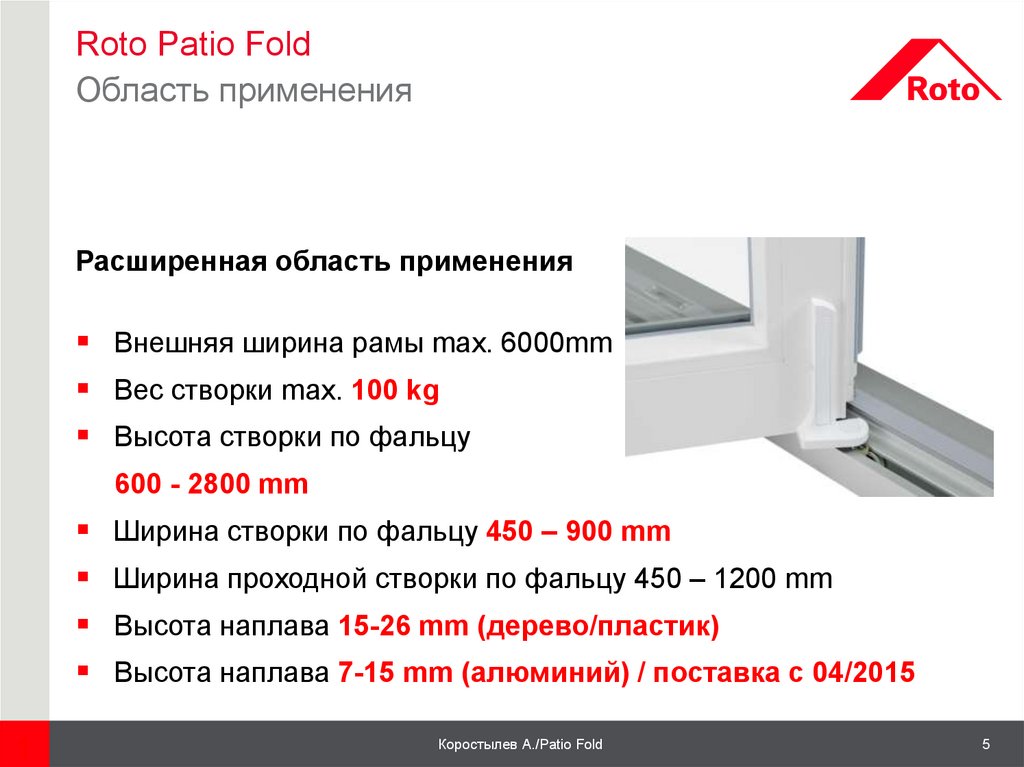 Roto Patio Fold
Область применения

Roto

Расширенная область применения

▪ Внешняя ширина рамы max. 6000mm
▪ Вес створки max. 100 kg
▪ Высота створки по фальцу
600 - 2800 mm
▪ Ширина створки по фальцу 450 – 900 mm
▪ Ширина проходной створки по фальцу 450 – 1200 mm
▪ Высота наплава 15-26 mm (дерево/пластик)
▪ Высота наплава 7-15 mm (алюминий) / поставка с 04/2015

Коростылев А./Patio Fold

5